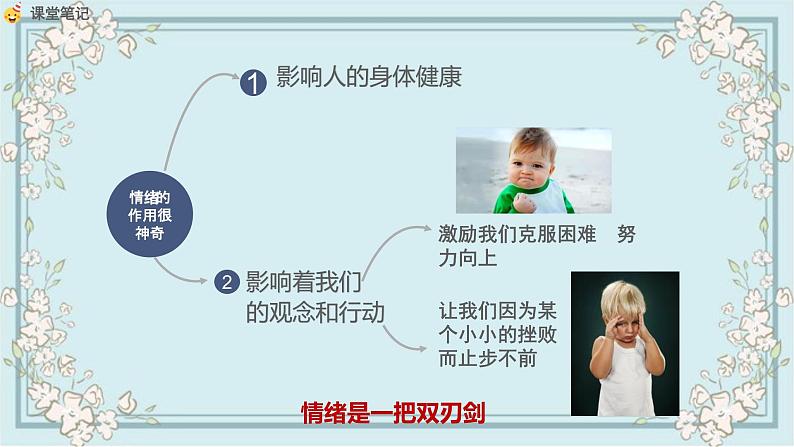 课堂笔记

情绪的作用很神奇

1 影响人的身体健康

2 影响着我们的观念和行动

激励我们克服困难 努力向上

让我们因为某个小小的挫败而止步不前

情绪是一把双刃剑